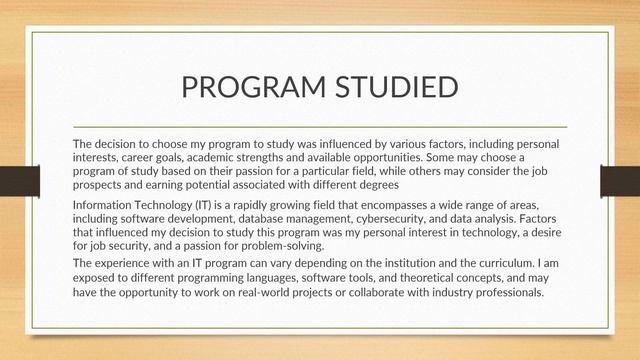 PROGRAM STUDIED

The decision to choose my program to study was influenced by various factors, including personal interests, career goals, academic strengths and available opportunities. Some may choose a program of study based on their passion for a particular field, while others may consider the job prospects and earning potential associated with different degrees

Information Technology (IT) is a rapidly growing field that encompasses a wide range of areas, including software development, database management, cybersecurity, and data analysis. Factors that influenced my decision to study this program was my personal interest in technology, a desire for job security, and a passion for problem-solving.

The experience with an IT program can vary depending on the institution and the curriculum. I am exposed to different programming languages, software tools, and theoretical concepts, and may have the opportunity to work on real-world projects or collaborate with industry professionals.